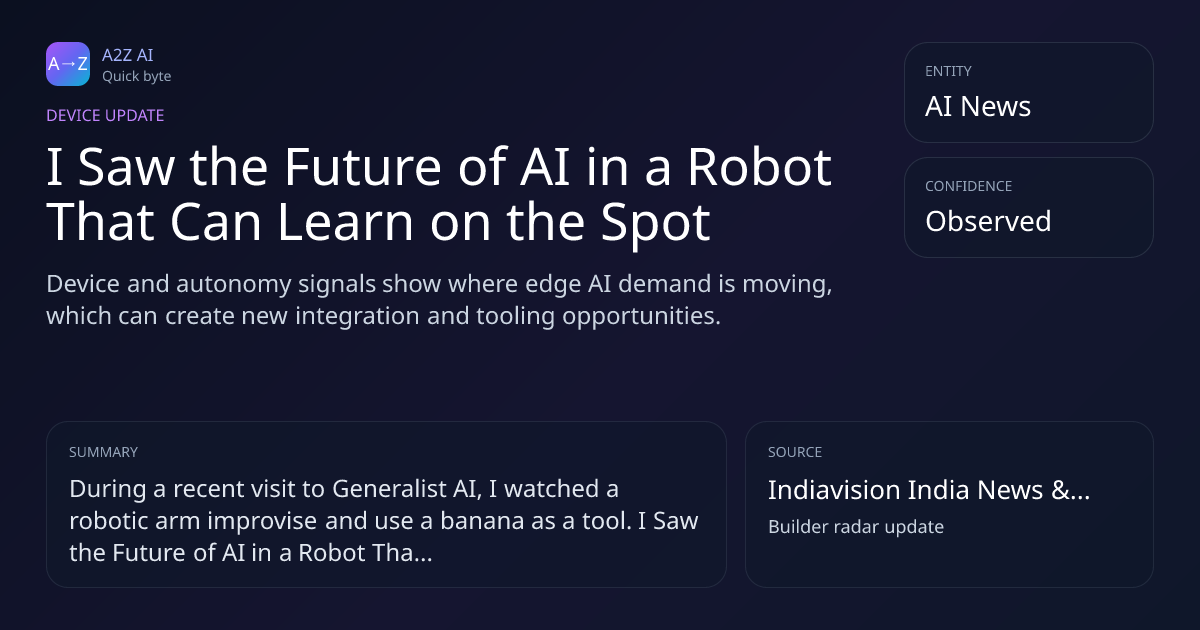 A→Z

A2Z AI
Quick byte

DEVICE UPDATE

I Saw the Future of AI in a Robot That Can Learn on the Spot

Device and autonomy signals show where edge AI demand is moving, which can create new integration and tooling opportunities.

ENTITY
AI News

CONFIDENCE
Observed

SUMMARY
During a recent visit to Generalist AI, I watched a robotic arm improvise and use a banana as a tool. I Saw the Future of AI in a Robot Tha...

SOURCE
Indiavision India News &...
Builder radar update